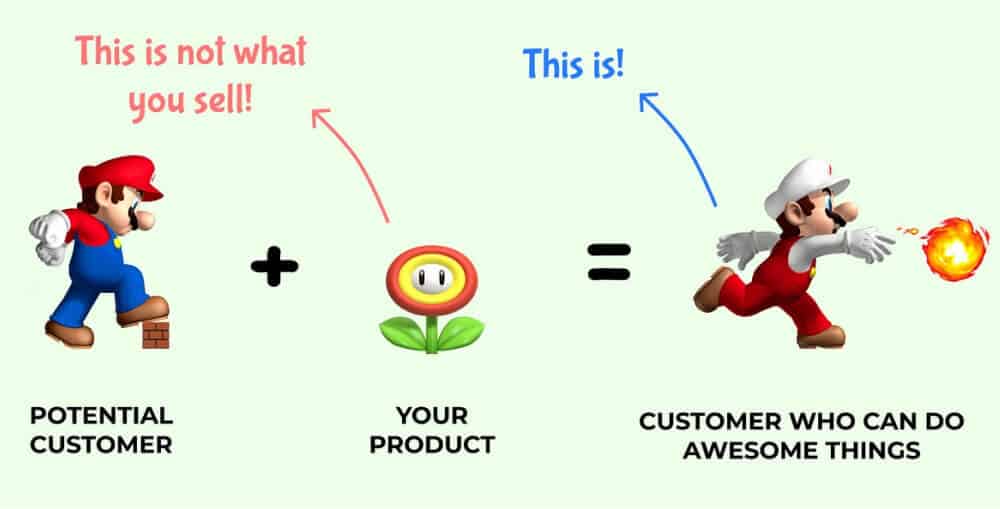 This is not what you sell!

This is!

+

=

POTENTIAL CUSTOMER

YOUR PRODUCT

CUSTOMER WHO CAN DO AWESOME THINGS